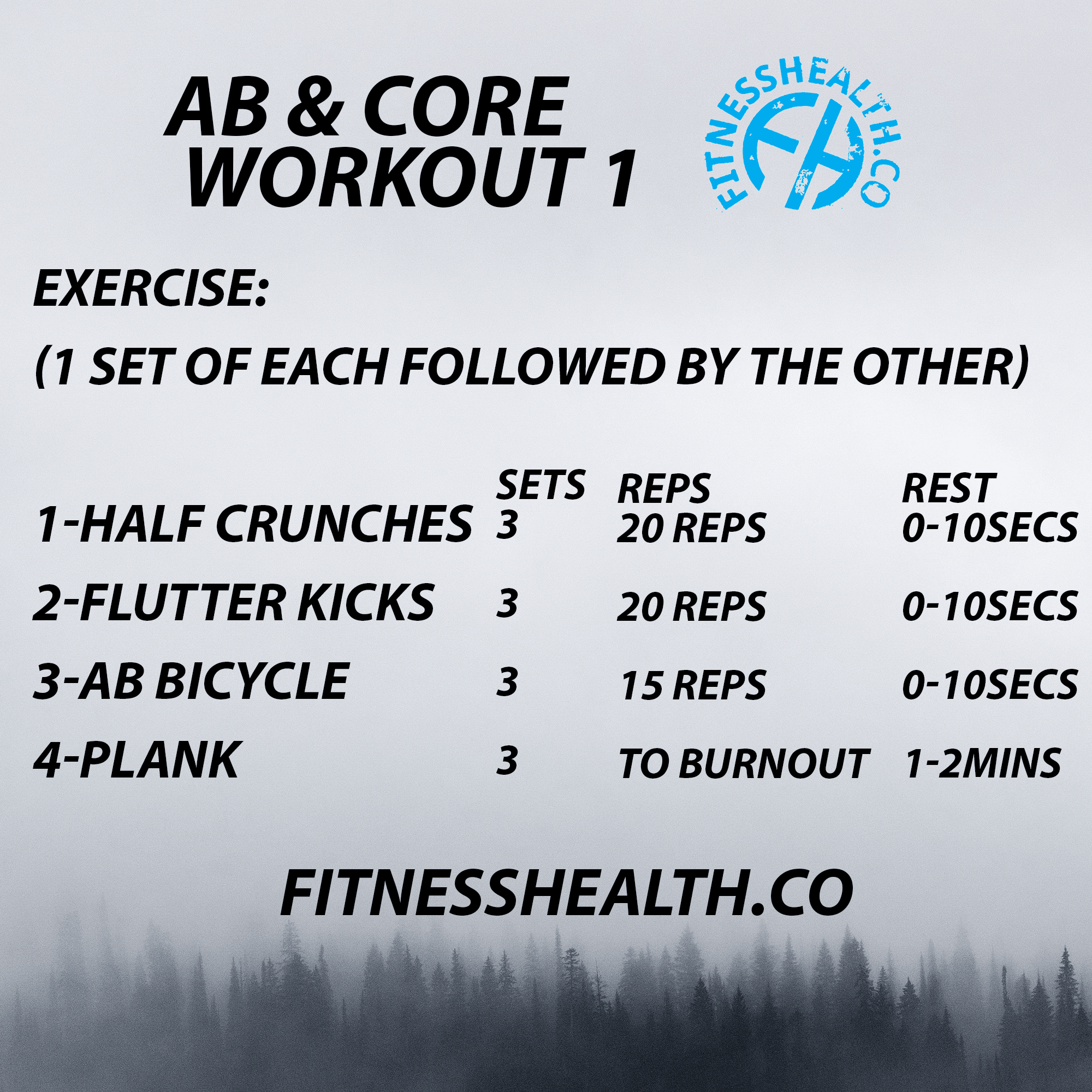 AB & CORE WORKOUT 1

FITNESSHEALTH.CO
FH

EXERCISE:

(1 SET OF EACH FOLLOWED BY THE OTHER)

| | SETS | REPS | REST |
|---|---|---|---|
| 1-HALF CRUNCHES | 3 | 20 REPS | 0-10SECS |
| 2-FLUTTER KICKS | 3 | 20 REPS | 0-10SECS |
| 3-AB BICYCLE | 3 | 15 REPS | 0-10SECS |
| 4-PLANK | 3 | TO BURNOUT | 1-2MINS |

FITNESSHEALTH.CO